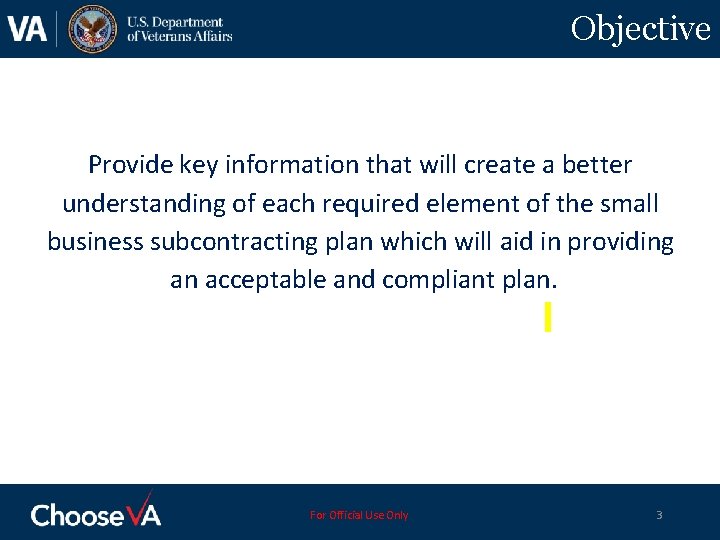 VA U.S. Department of Veterans Affairs

Objective

Provide key information that will create a better understanding of each required element of the small business subcontracting plan which will aid in providing an acceptable and compliant plan.

ChooseVA

For Official Use Only

3